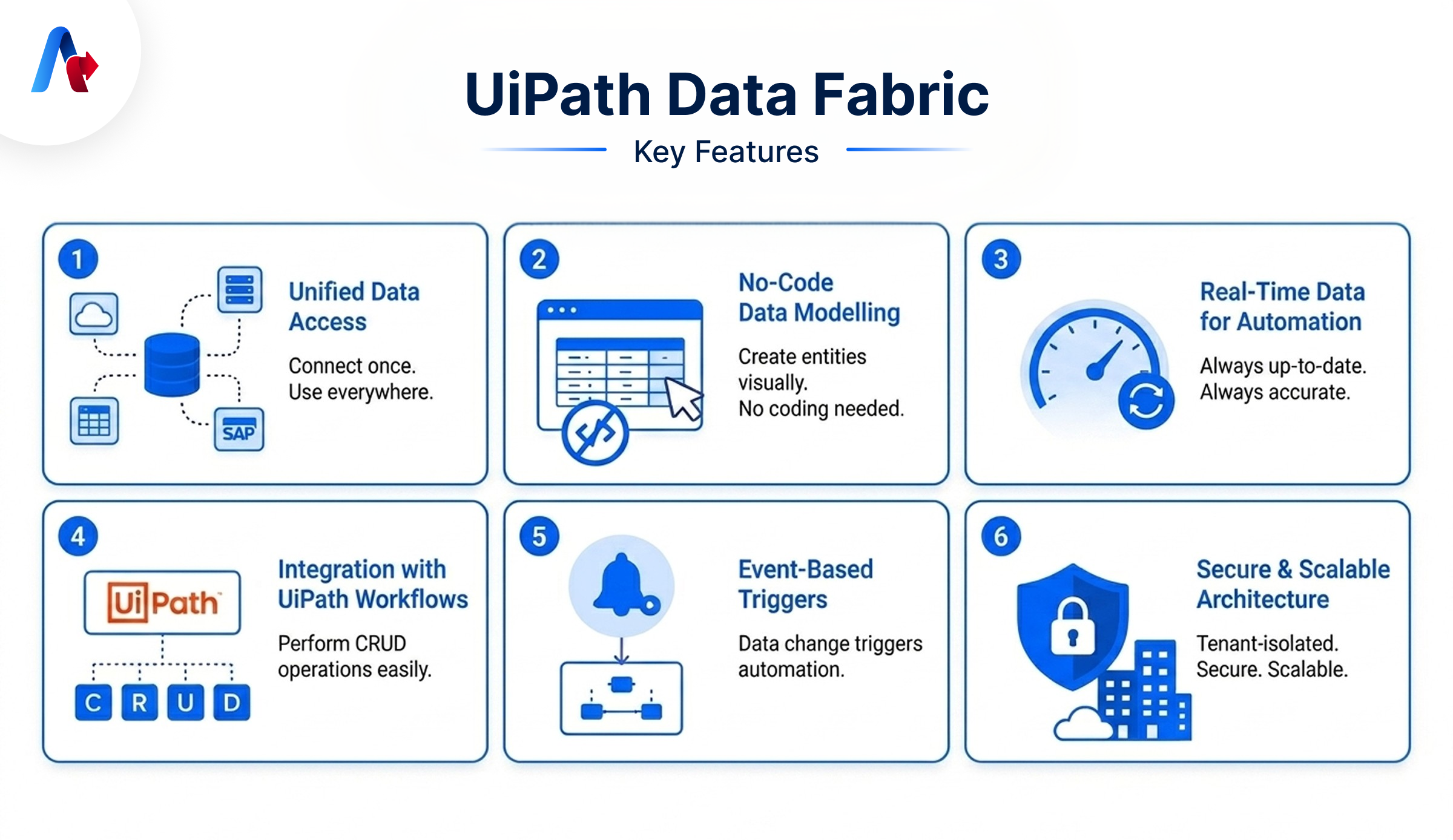 UiPath Data Fabric

Key Features

1

SAP

Unified Data Access

Connect once. Use everywhere.

2

No-Code Data Modelling

Create entities visually. No coding needed.

3

Real-Time Data for Automation

Always up-to-date. Always accurate.

4

UiPath

C R U D

Integration with UiPath Workflows

Perform CRUD operations easily.

5

Event-Based Triggers

Data change triggers automation.

6

Secure & Scalable Architecture

Tenant-isolated. Secure. Scalable.